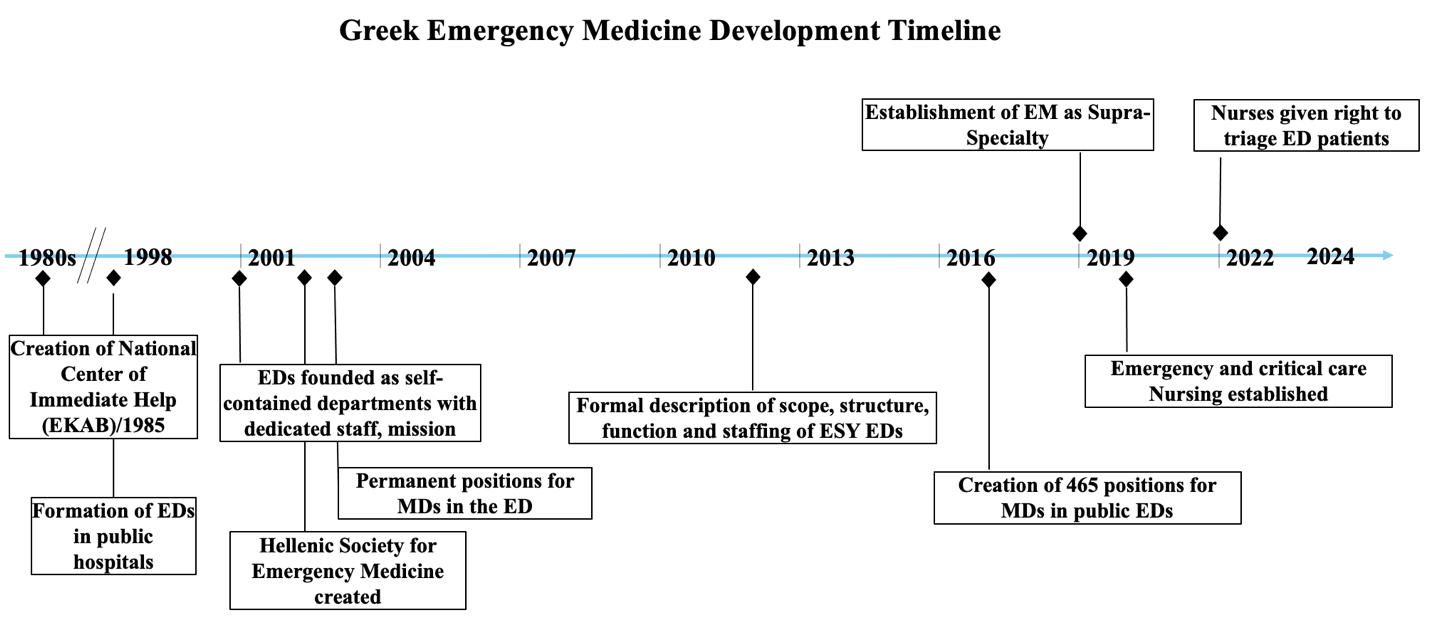 Greek Emergency Medicine Development Timeline

Establishment of EM as Supra-Specialty

Nurses given right to triage ED patients

1980s 1998 2001 2004 2007 2010 2013 2016 2019 2022 2024

Creation of National Center of Immediate Help (EKAB)/1985

Formation of EDs in public hospitals

EDs founded as self-contained departments with dedicated staff, mission

Permanent positions for MDs in the ED

Hellenic Society for Emergency Medicine created

Formal description of scope, structure, function and staffing of ESY EDs

Creation of 465 positions for MDs in public EDs

Emergency and critical care Nursing established